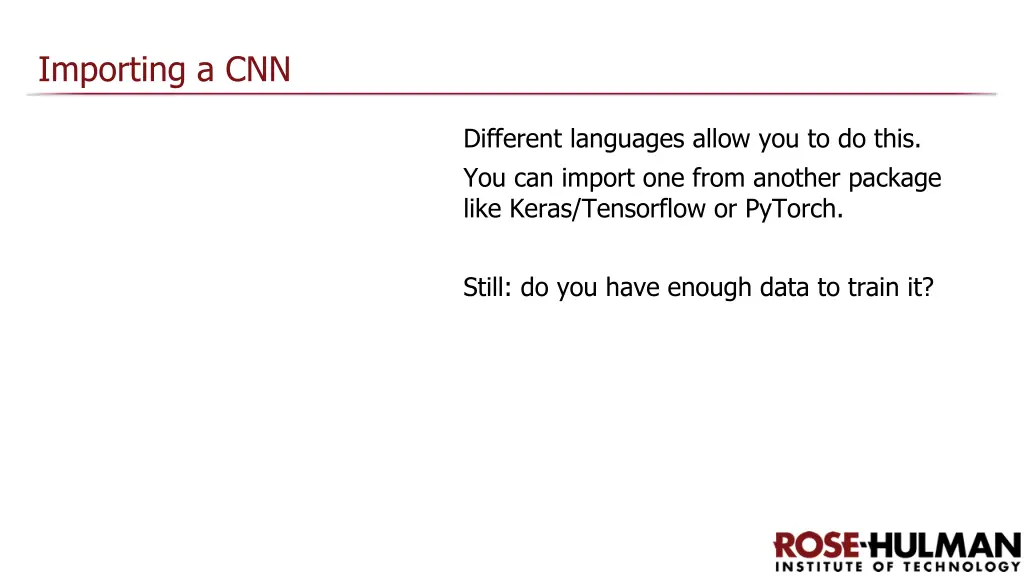 Importing a CNN

Different languages allow you to do this.

You can import one from another package like Keras/Tensorflow or PyTorch.

Still: do you have enough data to train it?

ROSE-HULMAN
INSTITUTE OF TECHNOLOGY